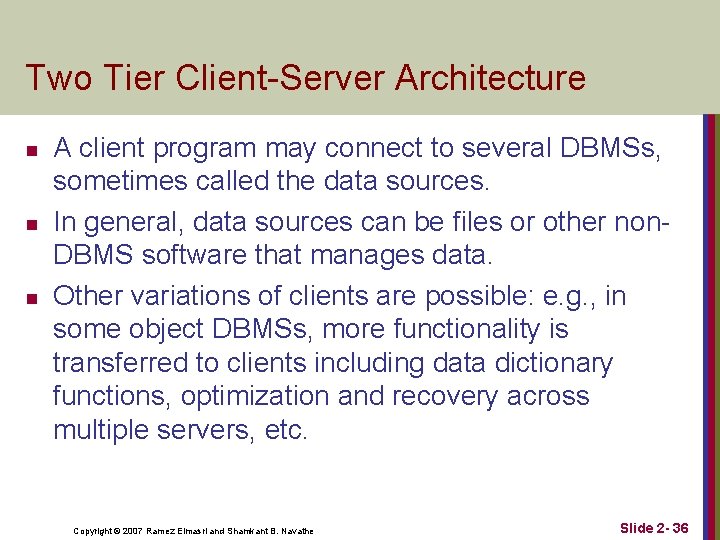 Two Tier Client-Server Architecture

- A client program may connect to several DBMSs, sometimes called the data sources.
- In general, data sources can be files or other non-DBMS software that manages data.
- Other variations of clients are possible: e.g., in some object DBMSs, more functionality is transferred to clients including data dictionary functions, optimization and recovery across multiple servers, etc.

Copyright © 2007 Ramez Elmasri and Shamkant B. Navathe

Slide 2- 36